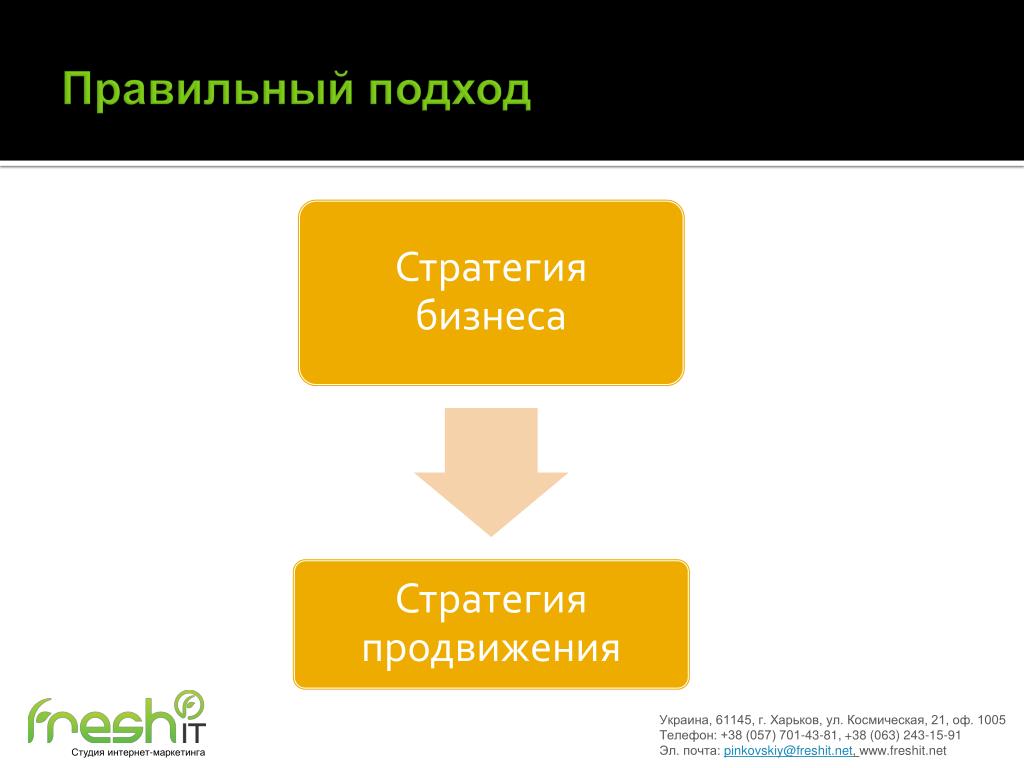 Правильный подход

Стратегия бизнеса

Стратегия продвижения

fresh IT
Студия интернет-маркетинга

Украина, 61145, г. Харьков, ул. Космическая, 21, оф. 1005
Телефон: +38 (057) 701-43-81, +38 (063) 243-15-91
Эл. почта: pinkovskiy@freshit.net, www.freshit.net